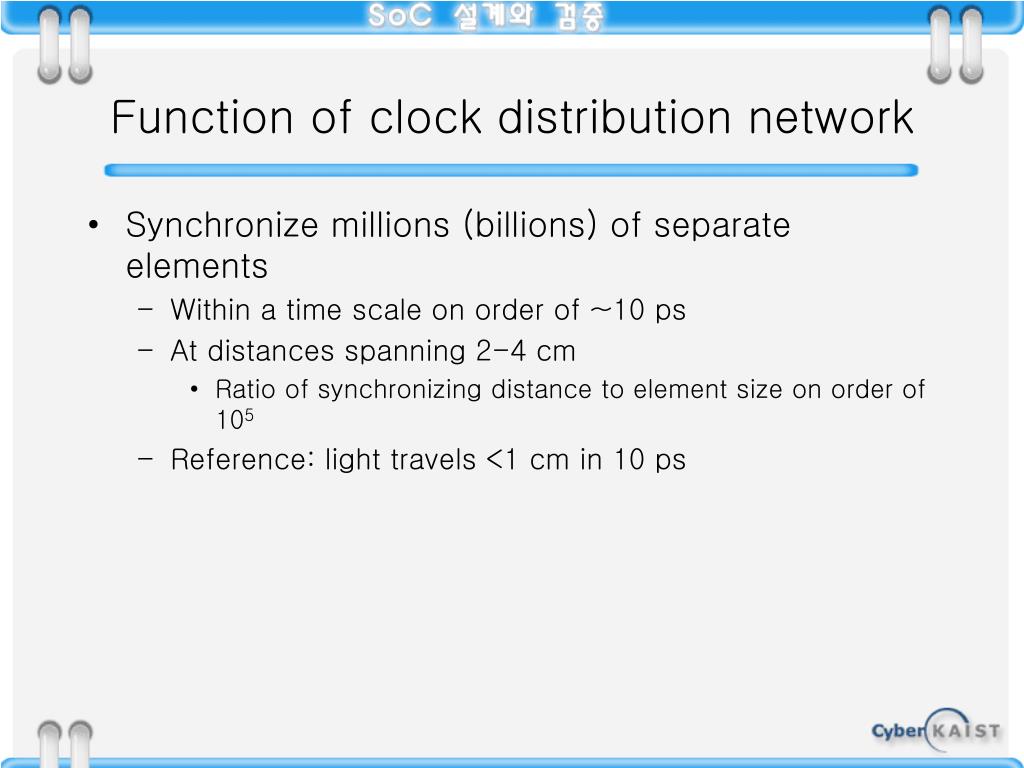 SoC 설계와 검증

Function of clock distribution network

• Synchronize millions (billions) of separate elements
 – Within a time scale on order of ~10 ps
 – At distances spanning 2-4 cm
  • Ratio of synchronizing distance to element size on order of $10^5$
 – Reference: light travels <1 cm in 10 ps

Cyber KAIST